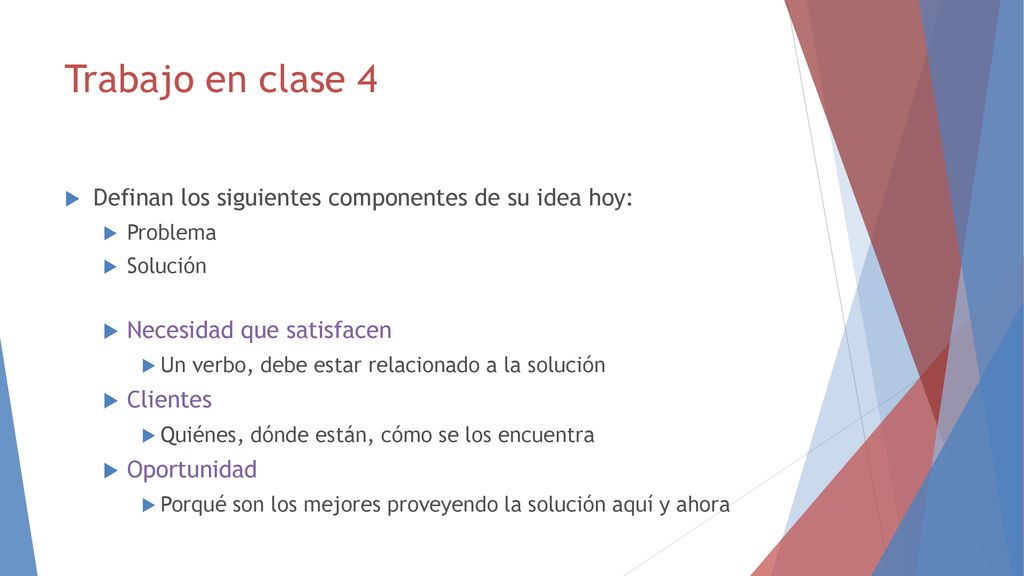 Trabajo en clase 4

Definan los siguientes componentes de su idea hoy:

Problema

Solución

Necesidad que satisfacen

Un verbo, debe estar relacionado a la solución

Clientes

Quiénes, dónde están, cómo se los encuentra

Oportunidad

Porqué son los mejores proveyendo la solución aquí y ahora